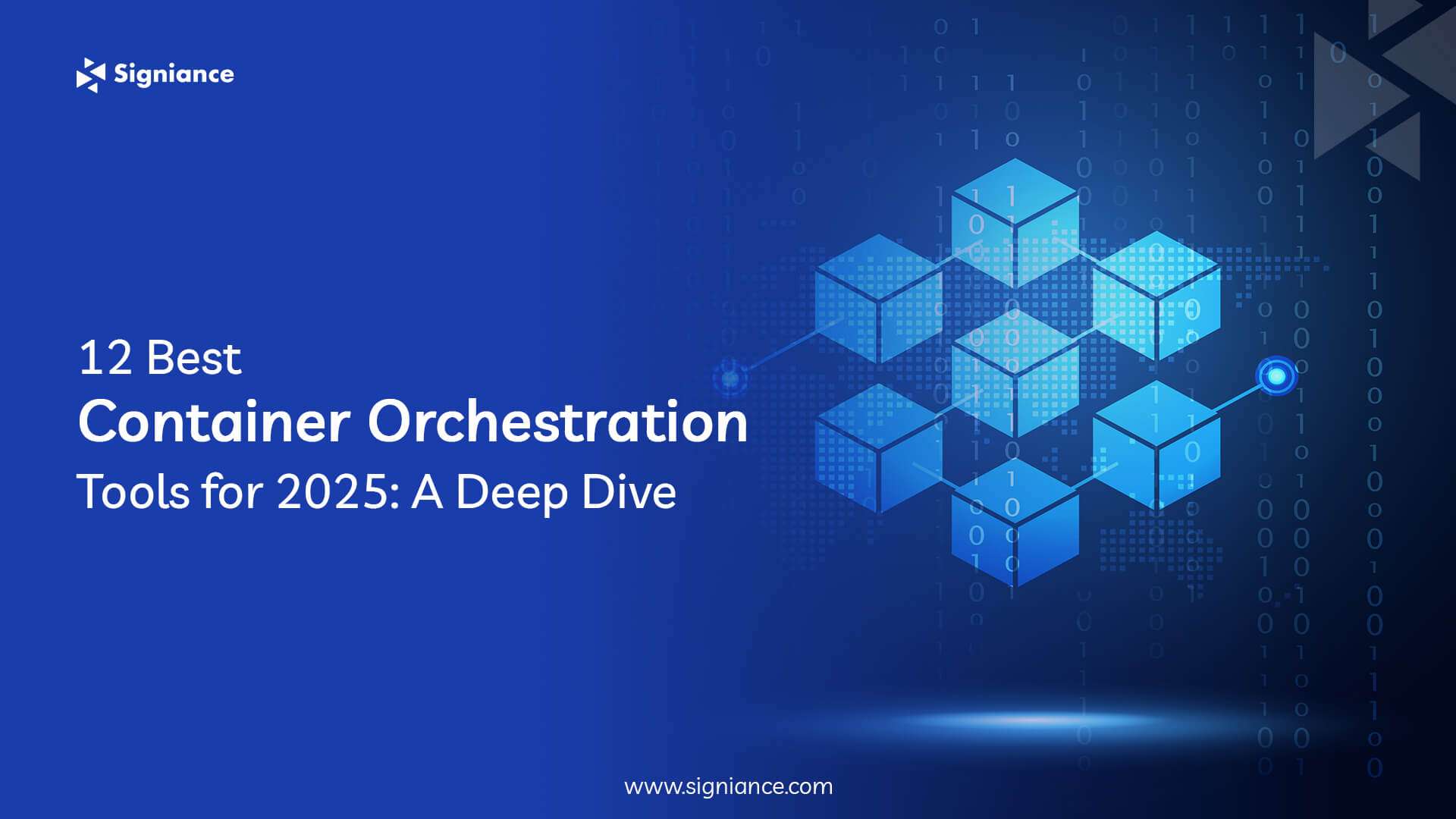 Signiance

12 Best
Container Orchestration
Tools for 2025: A Deep Dive

www.signiance.com